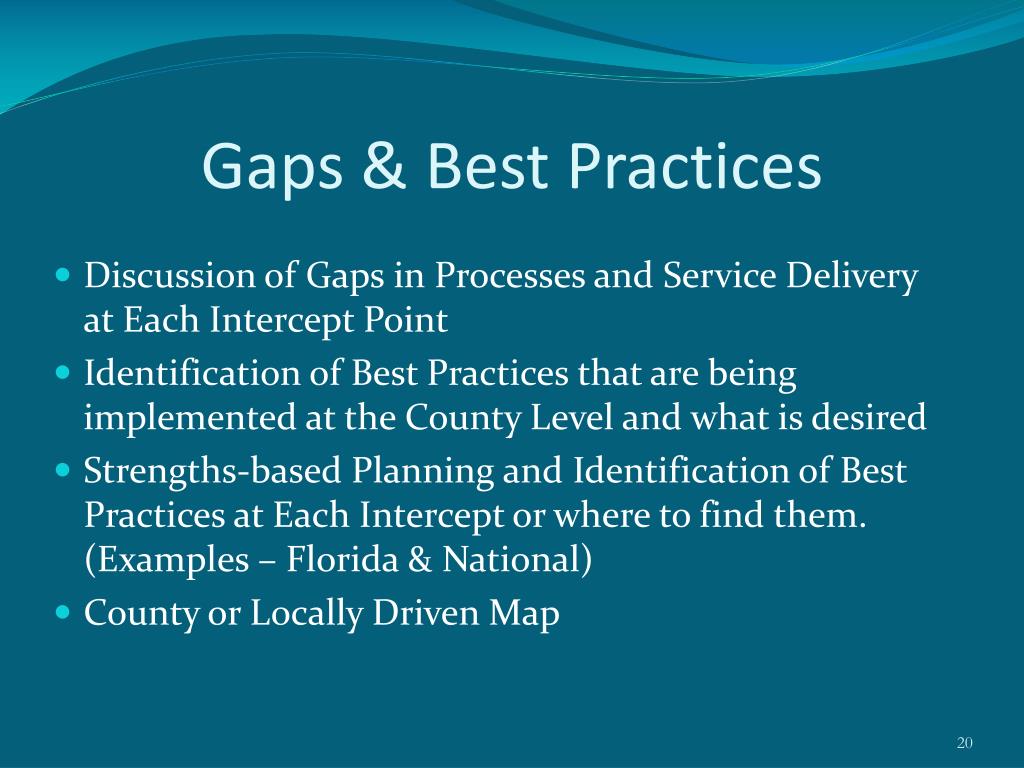 Gaps & Best Practices

- Discussion of Gaps in Processes and Service Delivery at Each Intercept Point
- Identification of Best Practices that are being implemented at the County Level and what is desired
- Strengths-based Planning and Identification of Best Practices at Each Intercept or where to find them. (Examples – Florida & National)
- County or Locally Driven Map

20